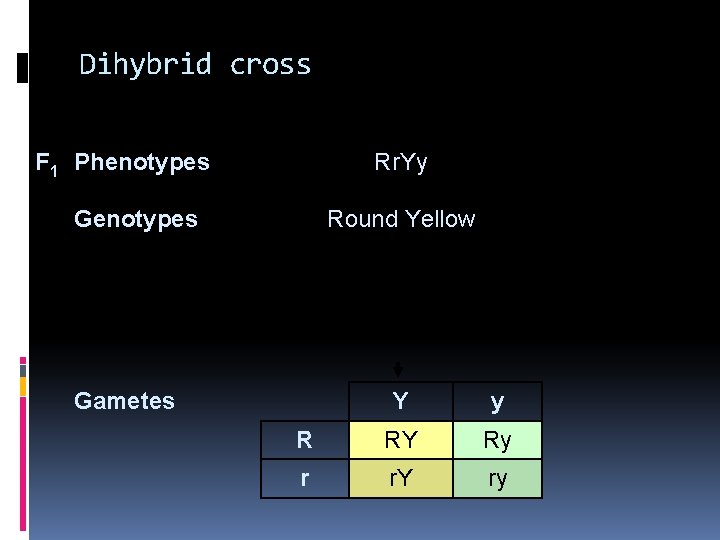 Dihybrid cross

$F_1$ Phenotypes RrYy

Genotypes Round Yellow

Gametes

|  | Y | y |
|---|---|---|
| R | RY | Ry |
| r | rY | ry |